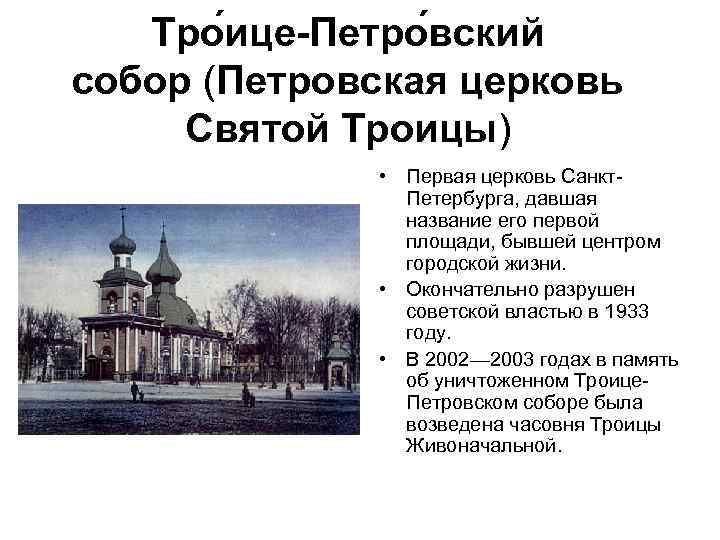 Тро́ице-Петро́вский собор (Петровская церковь Святой Троицы)

• Первая церковь Санкт-Петербурга, давшая название его первой площади, бывшей центром городской жизни.
• Окончательно разрушен советской властью в 1933 году.
• В 2002—2003 годах в память об уничтоженном Троице-Петровском соборе была возведена часовня Троицы Живоначальной.